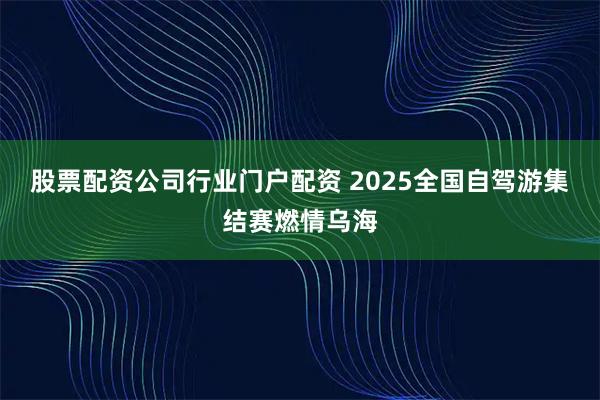 股票配资公司行业门户配资 2025全国自驾游集结赛燃情乌海